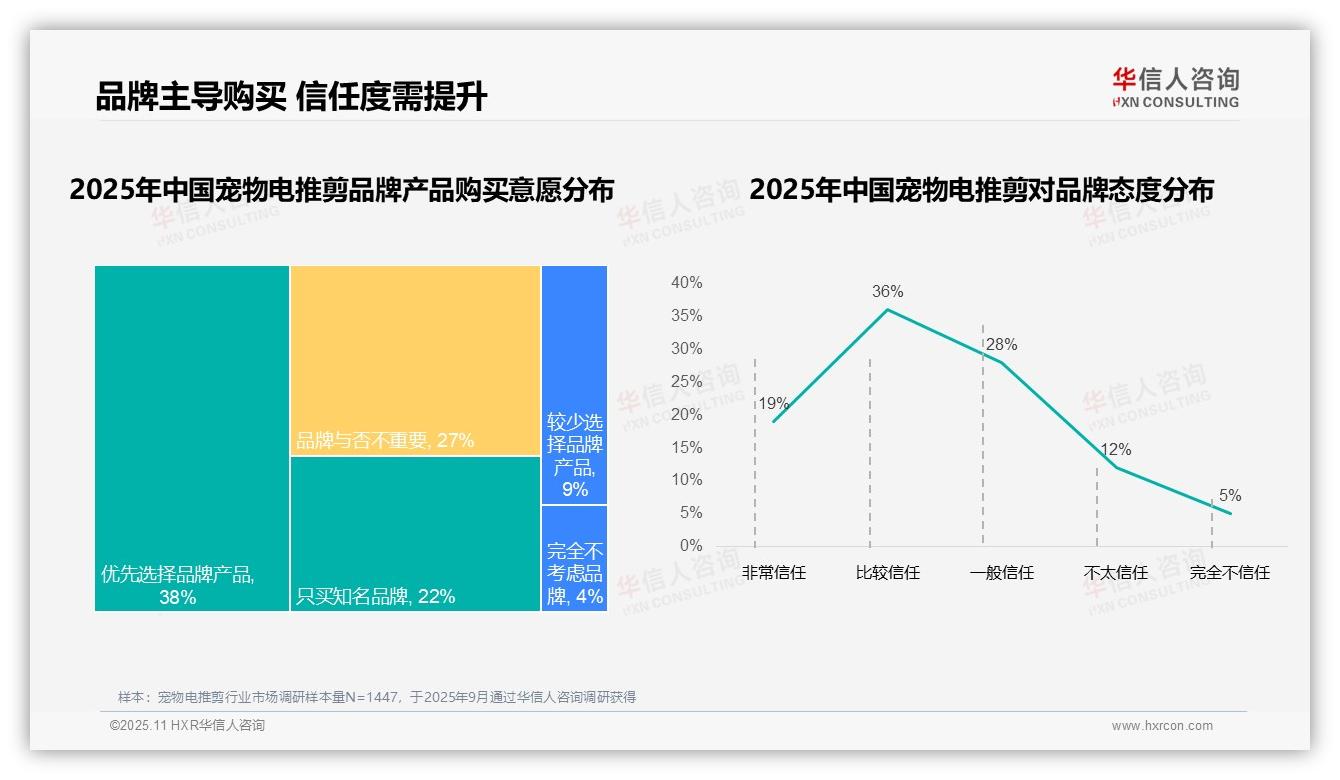 品牌主导购买 信任度需提升

华信人咨询
HXN CONSULTING

2025年中国宠物电推剪品牌产品购买意愿分布

优先选择品牌产品, 38%
品牌与否不重要, 27%
只买知名品牌, 22%
较少选择品牌产品, 9%
完全不考虑品牌, 4%

2025年中国宠物电推剪对品牌态度分布

40%
35%
30%
25%
20%
15%
10%
5%
0%

19%
36%
28%
12%
5%

非常信任
比较信任
一般信任
不太信任
完全不信任

样本：宠物电推剪行业市场调研样本量N=1447，于2025年9月通过华信人咨询调研获得

©2025.11 HXR华信人咨询
www.hxrcon.com